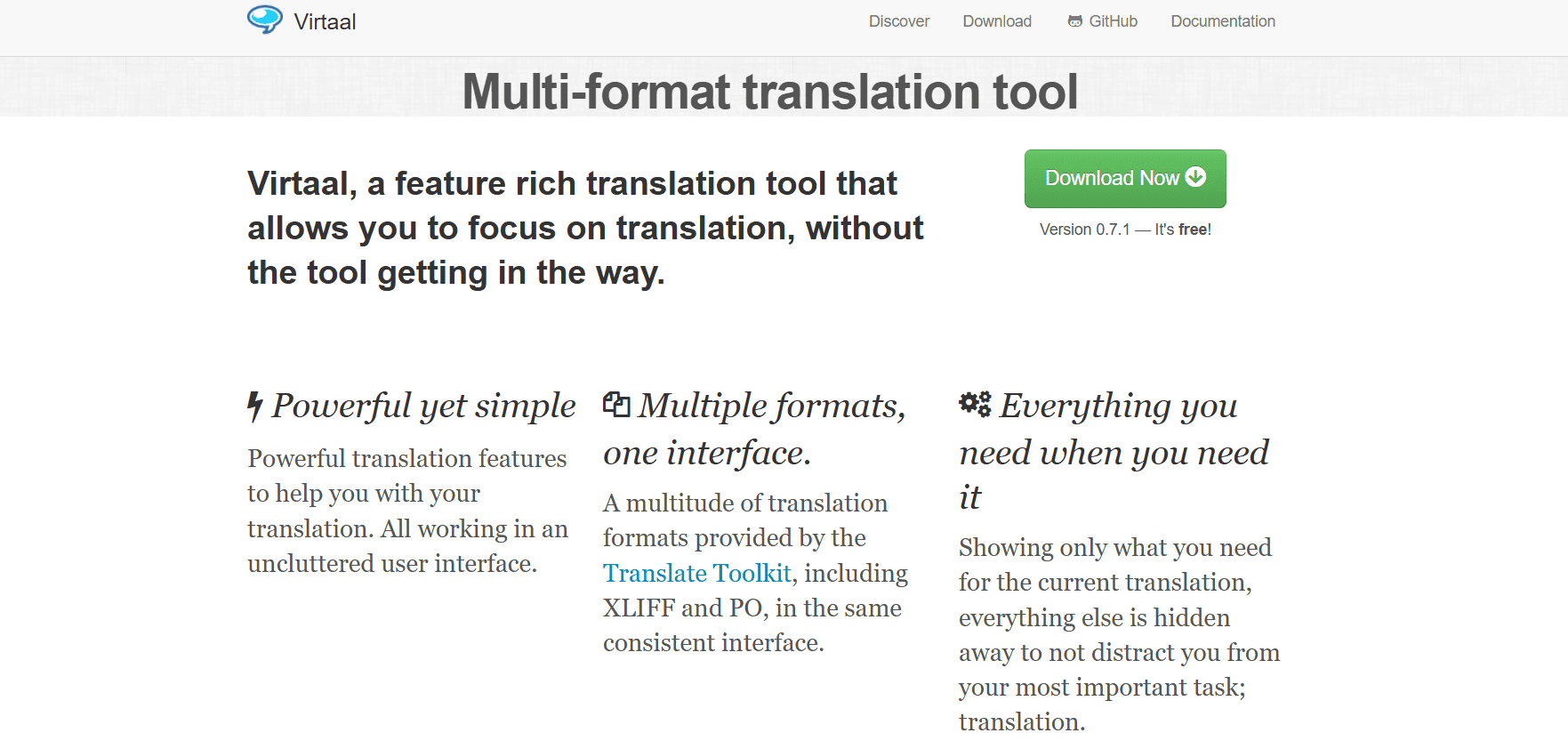 Virtaal

Discover Download GitHub Documentation

Multi-format translation tool

Virtaal, a feature rich translation tool that allows you to focus on translation, without the tool getting in the way.

Download Now

Version 0.7.1 — It's free!

Powerful yet simple

Powerful translation features to help you with your translation. All working in an uncluttered user interface.

Multiple formats, one interface.

A multitude of translation formats provided by the Translate Toolkit, including XLIFF and PO, in the same consistent interface.

Everything you need when you need it

Showing only what you need for the current translation, everything else is hidden away to not distract you from your most important task; translation.